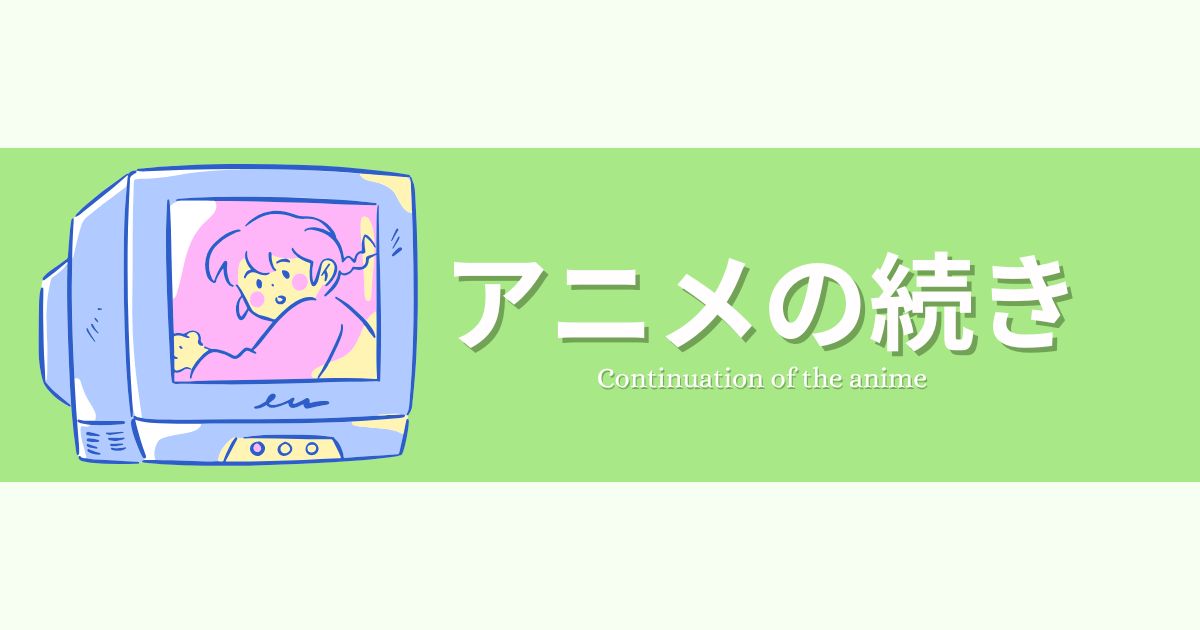 アニメの続き
Continuation of the anime